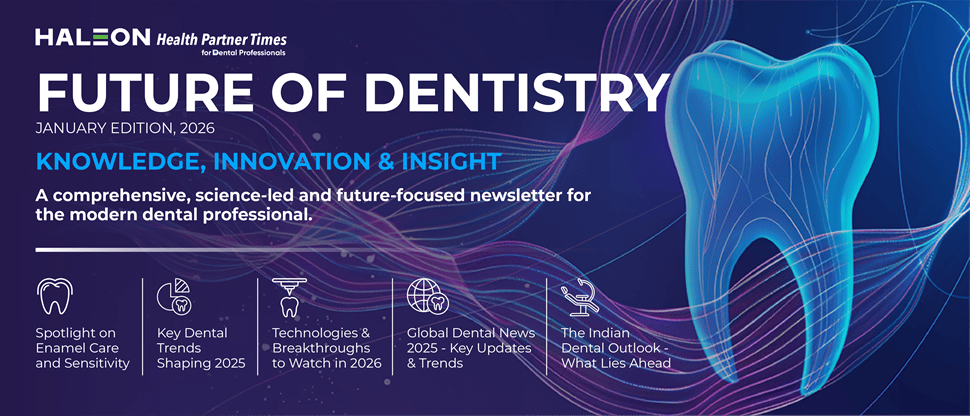 HALEON Health Partner Times for Dental Professionals

FUTURE OF DENTISTRY

JANUARY EDITION, 2026

KNOWLEDGE, INNOVATION & INSIGHT

A comprehensive, science-led and future-focused newsletter for the modern dental professional.

Spotlight on Enamel Care and Sensitivity

Key Dental Trends Shaping 2025

Technologies & Breakthroughs to Watch in 2026

Global Dental News 2025 - Key Updates & Trends

The Indian Dental Outlook - What Lies Ahead